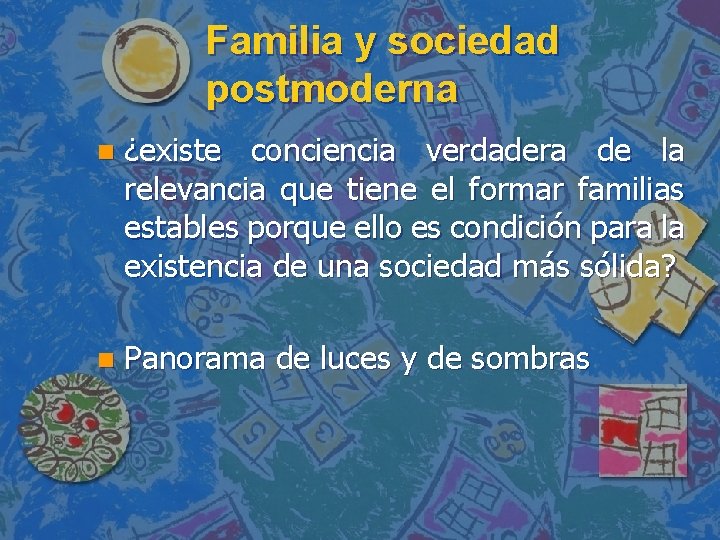 Familia y sociedad postmoderna

¿existe conciencia verdadera de la relevancia que tiene el formar familias estables porque ello es condición para la existencia de una sociedad más sólida?

Panorama de luces y de sombras